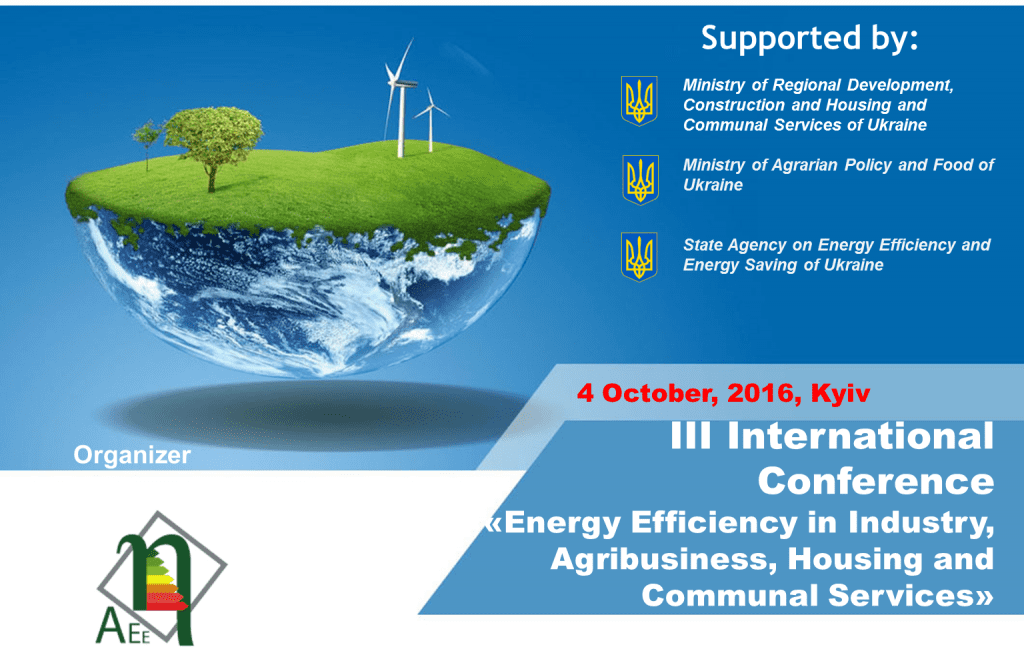 Supported by:

Ministry of Regional Development, Construction and Housing and Communal Services of Ukraine

Ministry of Agrarian Policy and Food of Ukraine

State Agency on Energy Efficiency and Energy Saving of Ukraine

4 October, 2016, Kyiv

Organizer

III International Conference «Energy Efficiency in Industry, Agribusiness, Housing and Communal Services»

AEE